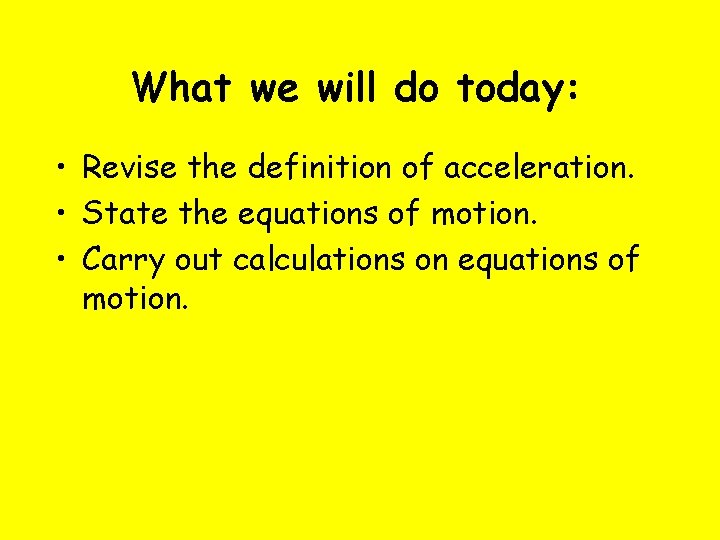 What we will do today:

• Revise the definition of acceleration.
• State the equations of motion.
• Carry out calculations on equations of motion.